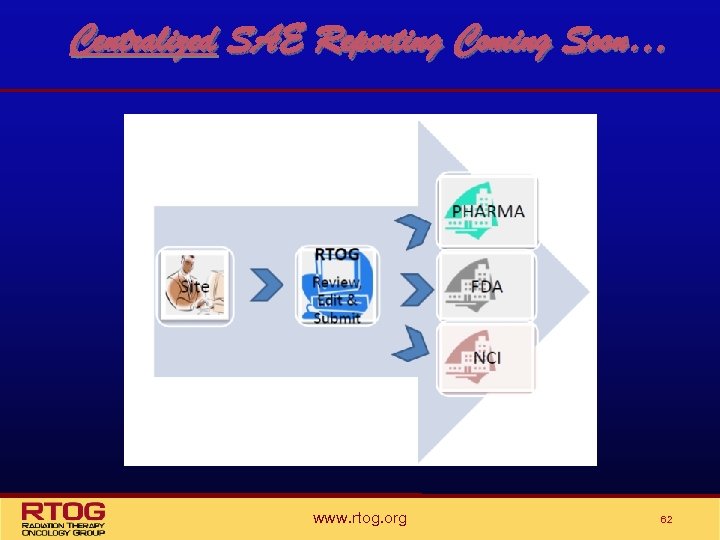 Centralized SAE Reporting Coming Soon…

Site

RTOG
Review
Edit &
Submit

PHARMA

FDA

NCI

RTOG
RADIATION THERAPY
ONCOLOGY GROUP

www.rtog.org

62